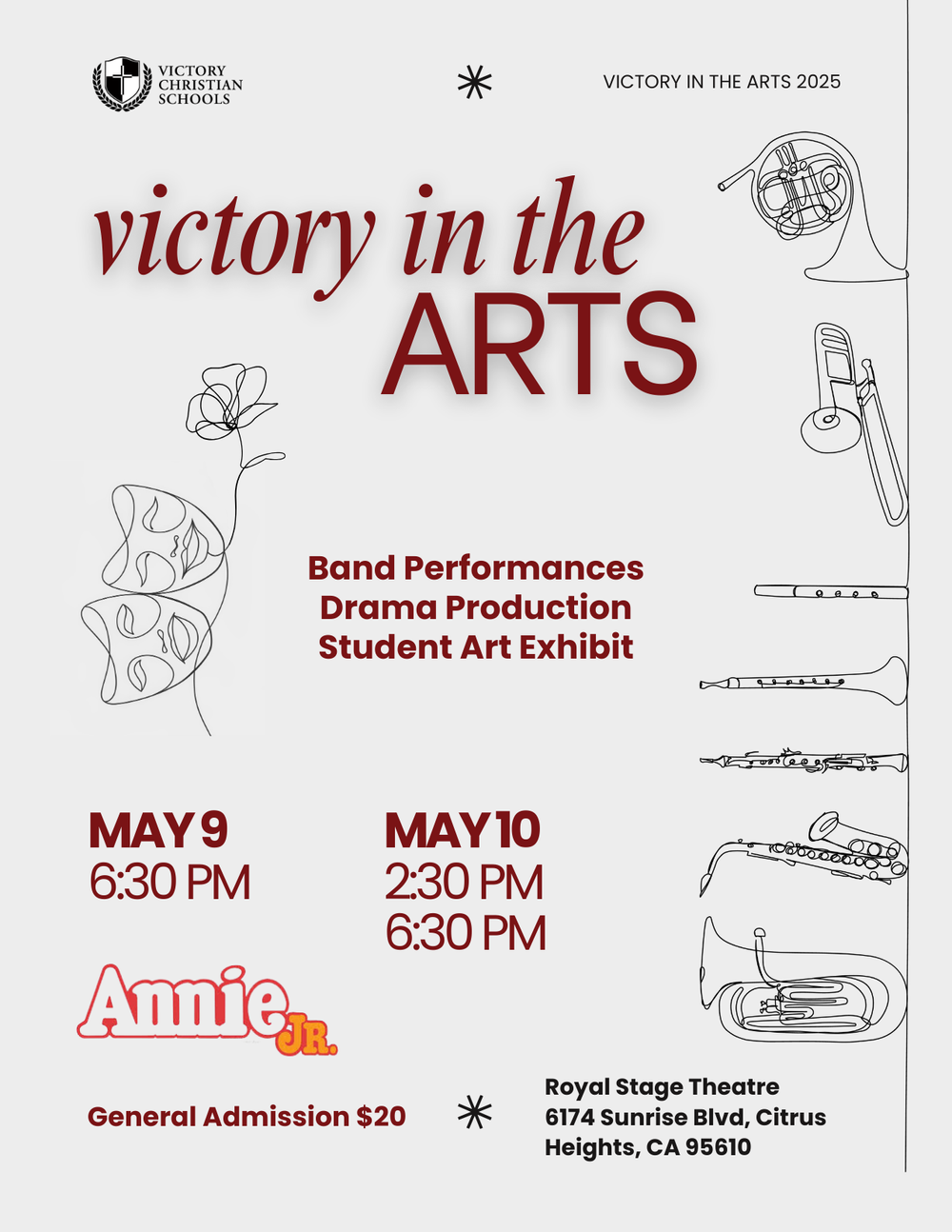 VICTORY CHRISTIAN SCHOOLS

VICTORY IN THE ARTS 2025

victory in the ARTS

Band Performances
Drama Production
Student Art Exhibit

MAY 9
6:30 PM

MAY 10
2:30 PM
6:30 PM

Annie JR.

General Admission $20

Royal Stage Theatre
6174 Sunrise Blvd, Citrus Heights, CA 95610